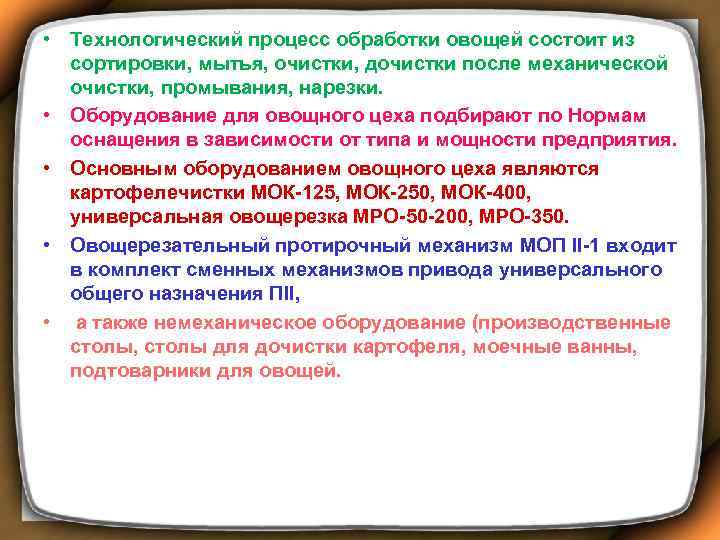 • Технологический процесс обработки овощей состоит из сортировки, мытья, очистки, дочистки после механической очистки, промывания, нарезки.

• Оборудование для овощного цеха подбирают по Нормам оснащения в зависимости от типа и мощности предприятия.

• Основным оборудованием овощного цеха являются картофелечистки МОК-125, МОК-250, МОК-400, универсальная овощерезка МРО-50-200, МРО-350.

• Овощерезательный протирочный механизм МОП II-1 входит в комплект сменных механизмов привода универсального общего назначения ПII,

• а также немеханическое оборудование (производственные столы, столы для дочистки картофеля, моечные ванны, подтоварники для овощей.